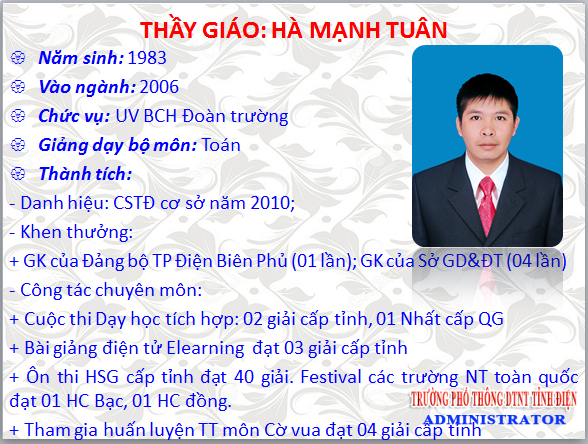 THẦY GIÁO: HÀ MẠNH TUÂN

Năm sinh: 1983

Vào ngành: 2006

Chức vụ: UV BCH Đoàn trường

Giảng dạy bộ môn: Toán

Thành tích:

- Danh hiệu: CSTĐ cơ sở năm 2010;

- Khen thưởng:

+ GK của Đảng bộ TP Điện Biên Phủ (01 lần); GK của Sở GD&ĐT (04 lần)

- Công tác chuyên môn:

+ Cuộc thi Dạy học tích hợp: 02 giải cấp tỉnh, 01 Nhất cấp QG

+ Bài giảng điện tử Elearning đạt 03 giải cấp tỉnh

+ Ôn thi HSG cấp tỉnh đạt 40 giải. Festival các trường NT toàn quốc đạt 01 HC Bạc, 01 HC đồng.

+ Tham gia huấn luyện TT môn Cờ vua đạt 04 giải cấp tỉnh

TRƯỜNG PHỔ THÔNG DTNT TỈNH ĐIỆN

ADMINISTRATOR